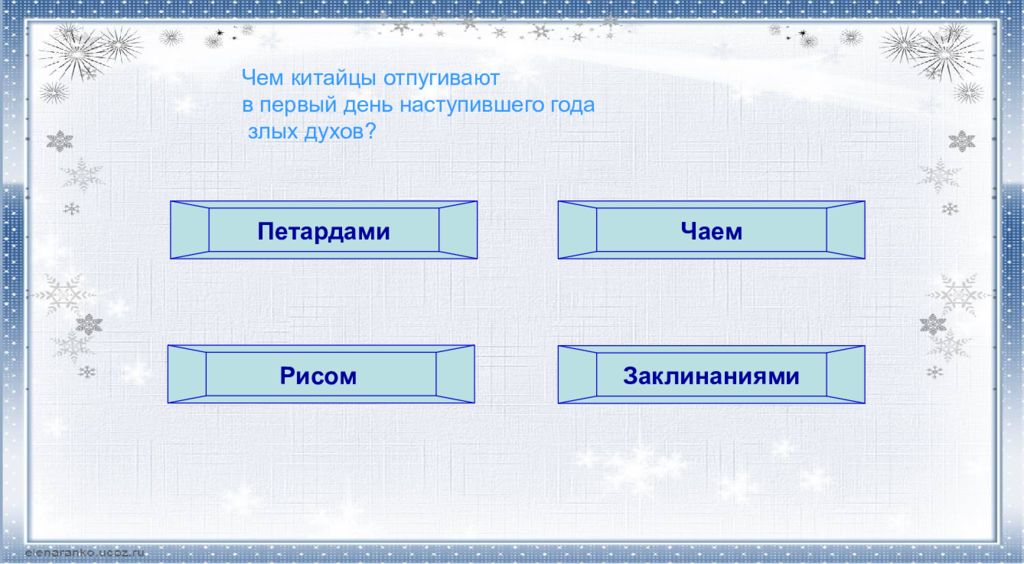 Чем китайцы отпугивают в первый день наступившего года злых духов?

Петардами

Чаем

Рисом

Заклинаниями

elenaranko.ucoz.ru